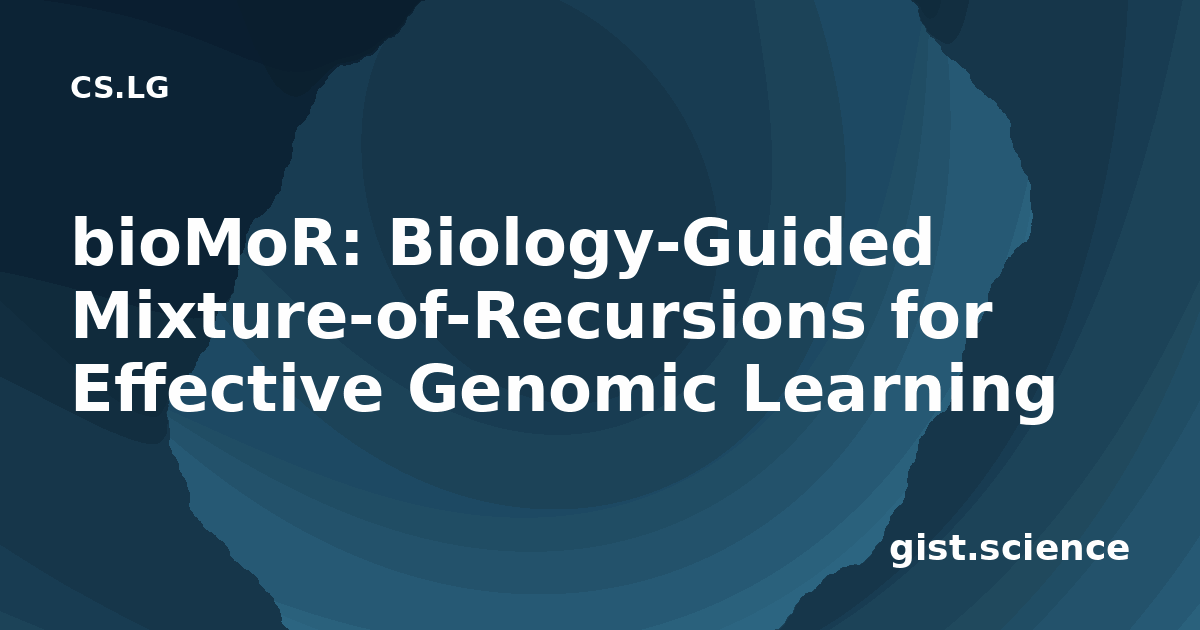 CS.LG

bioMoR: Biology-Guided Mixture-of-Recursions for Effective Genomic Learning

gist.science